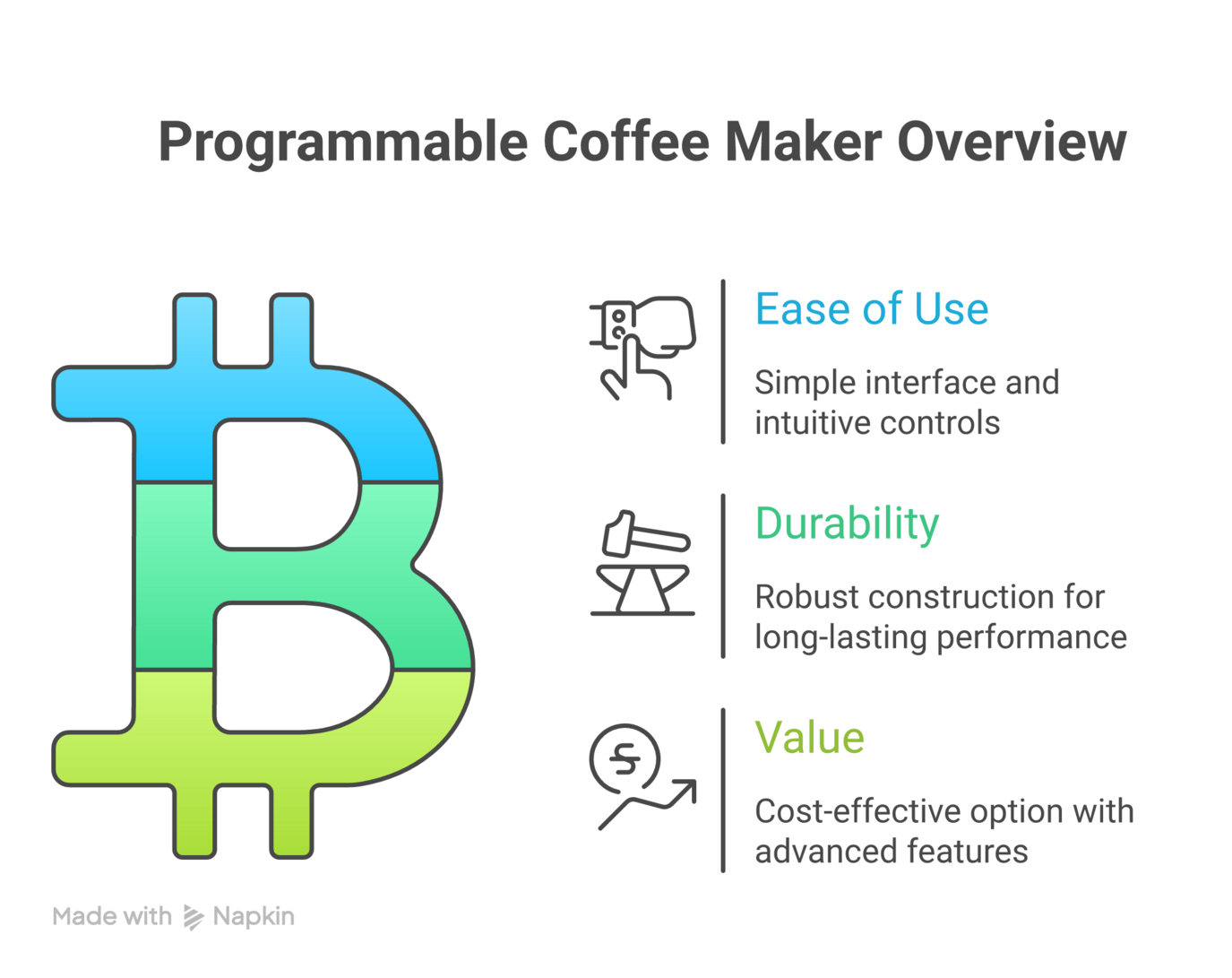 Programmable Coffee Maker Overview

Ease of Use

Simple interface and intuitive controls

Durability

Robust construction for long-lasting performance

Value

Cost-effective option with advanced features

Made with Napkin